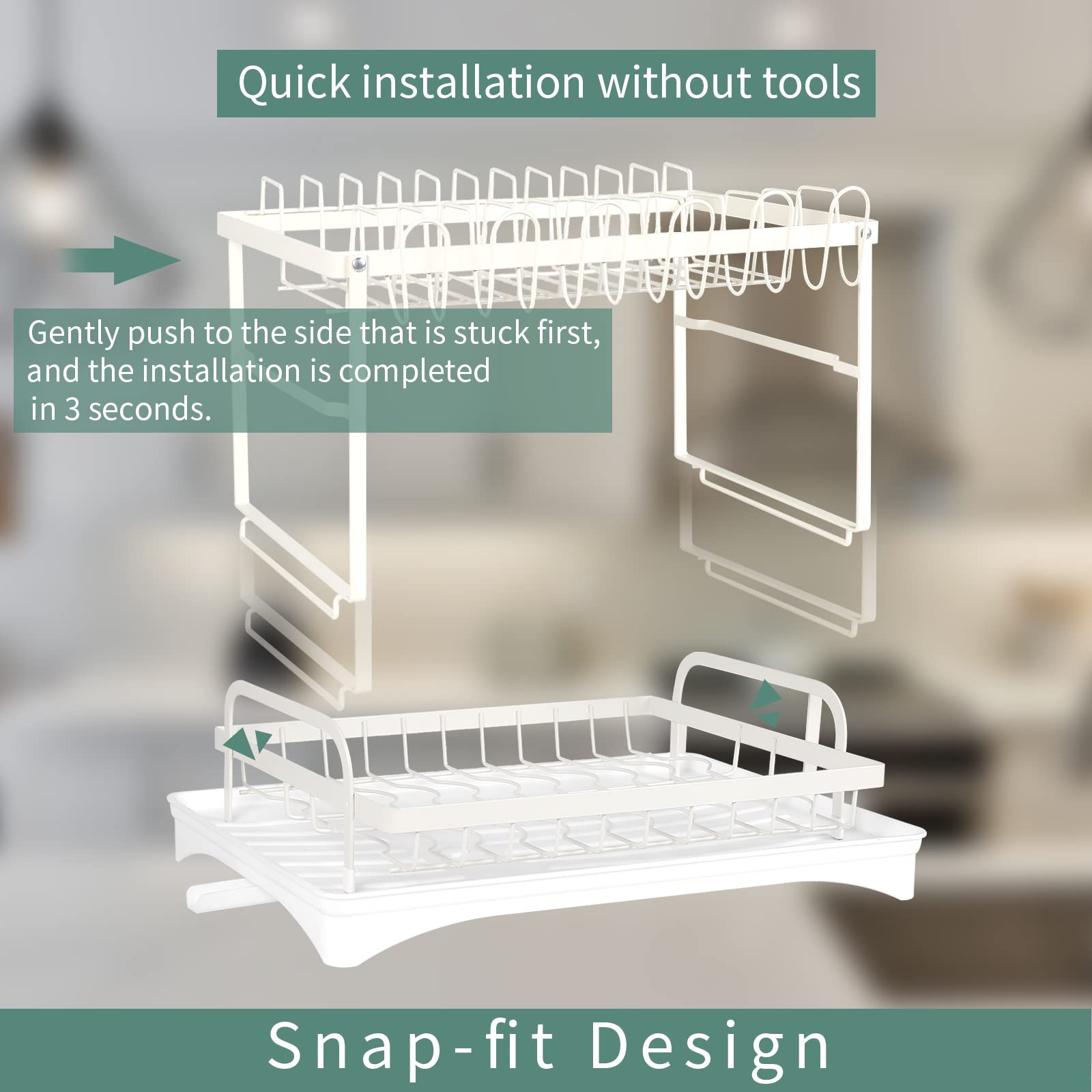 Quick installation without tools

Gently push to the side that is stuck first, and the installation is completed in 3 seconds.

Snap-fit Design